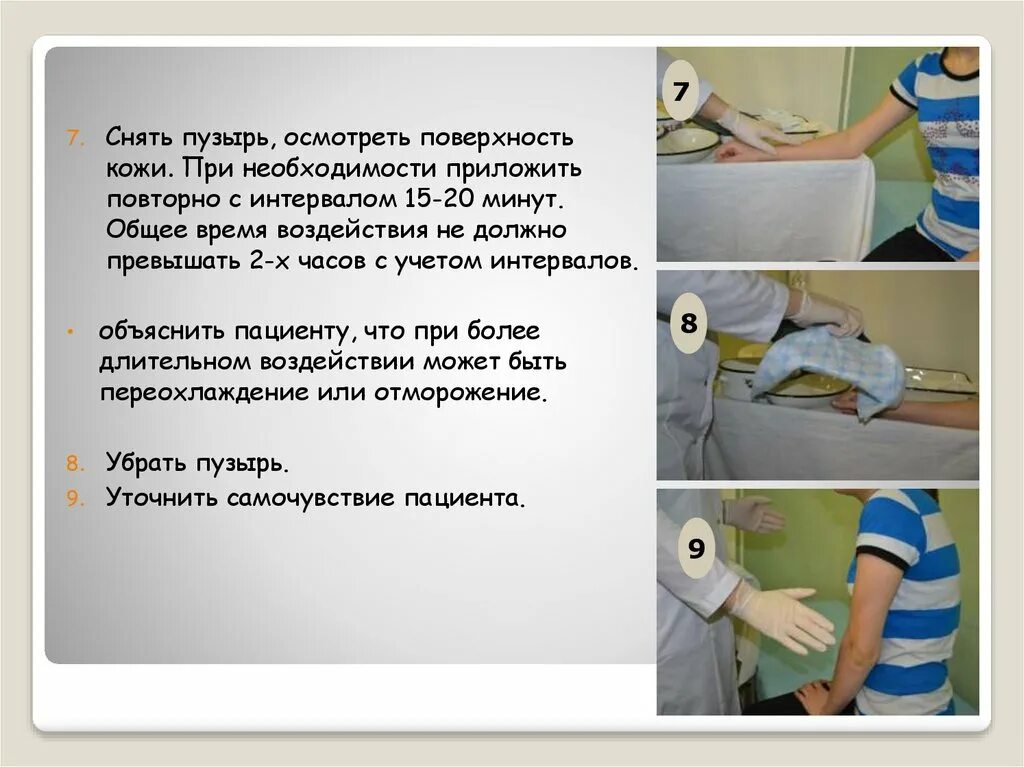 7. Снять пузырь, осмотреть поверхность кожи. При необходимости приложить повторно с интервалом 15-20 минут. Общее время воздействия не должно превышать 2-х часов с учетом интервалов.

• объяснить пациенту, что при более длительном воздействии может быть переохлаждение или отморожение.

8. Убрать пузырь.
9. Уточнить самочувствие пациента.

7

8

9